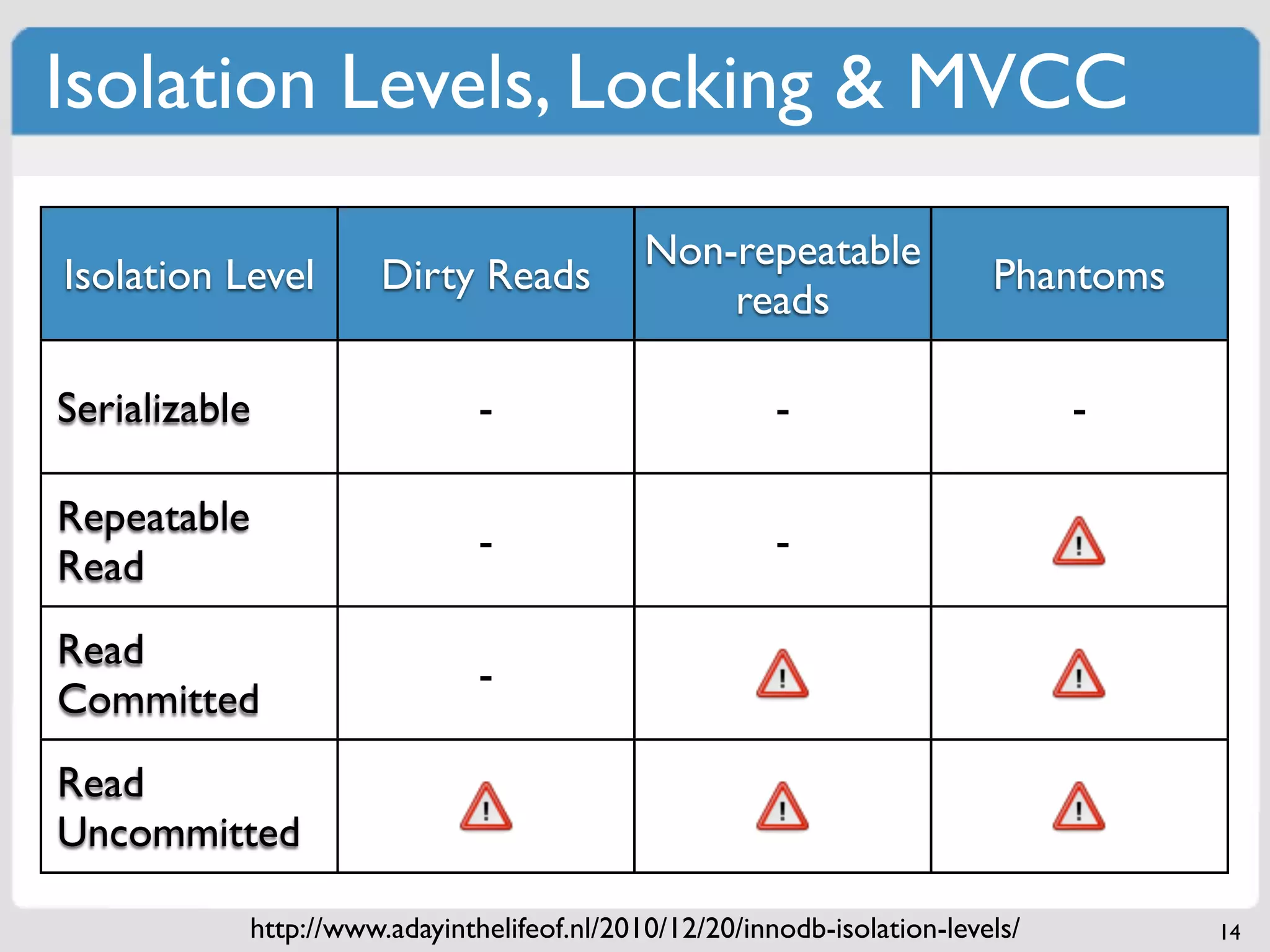 Isolation Levels, Locking & MVCC

| Isolation Level | Dirty Reads | Non-repeatable reads | Phantoms |
|---|---|---|---|
| Serializable | - | - | - |
| Repeatable Read | - | - | ! |
| Read Committed | - | ! | ! |
| Read Uncommitted | ! | ! | ! |

http://www.adayinthelifeof.nl/2010/12/20/innodb-isolation-levels/

14